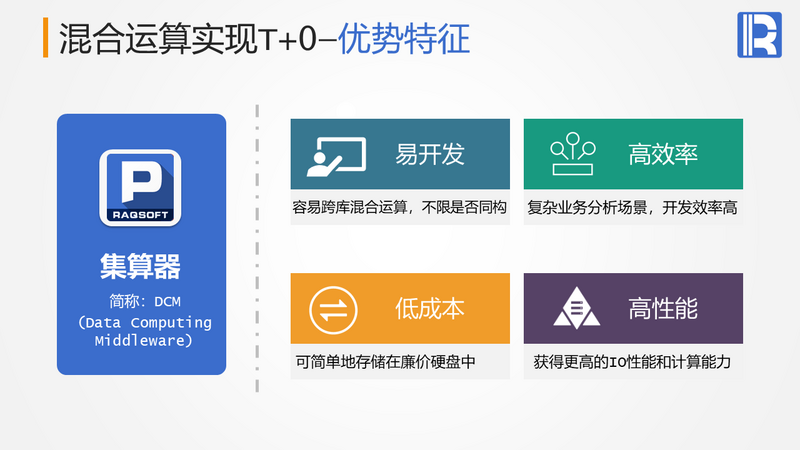 混合运算实现T+0–优势特征

P
RAQSOFT

集算器
简称：DCM
(Data Computing Middleware)

易开发
容易跨库混合运算，不限是否同构

高效率
复杂业务分析场景，开发效率高

低成本
可简单地存储在廉价硬盘中

高性能
获得更高的IO性能和计算能力